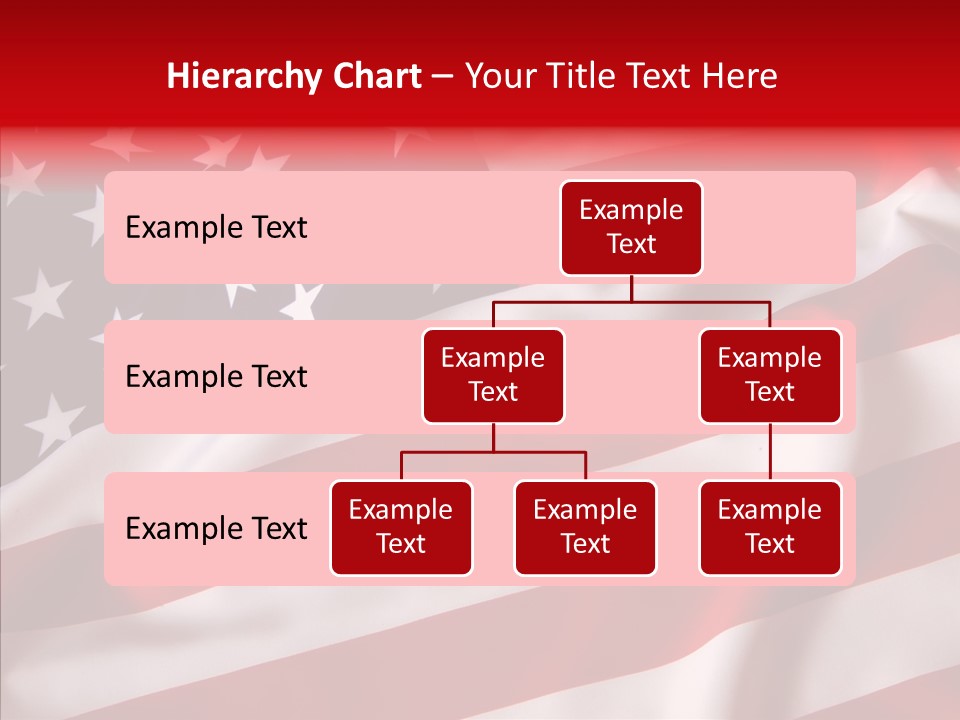 Hierarchy Chart – Your Title Text Here

Example Text

Example Text

Example Text

Example Text

Example Text

Example Text

Example Text

Example Text

Example Text